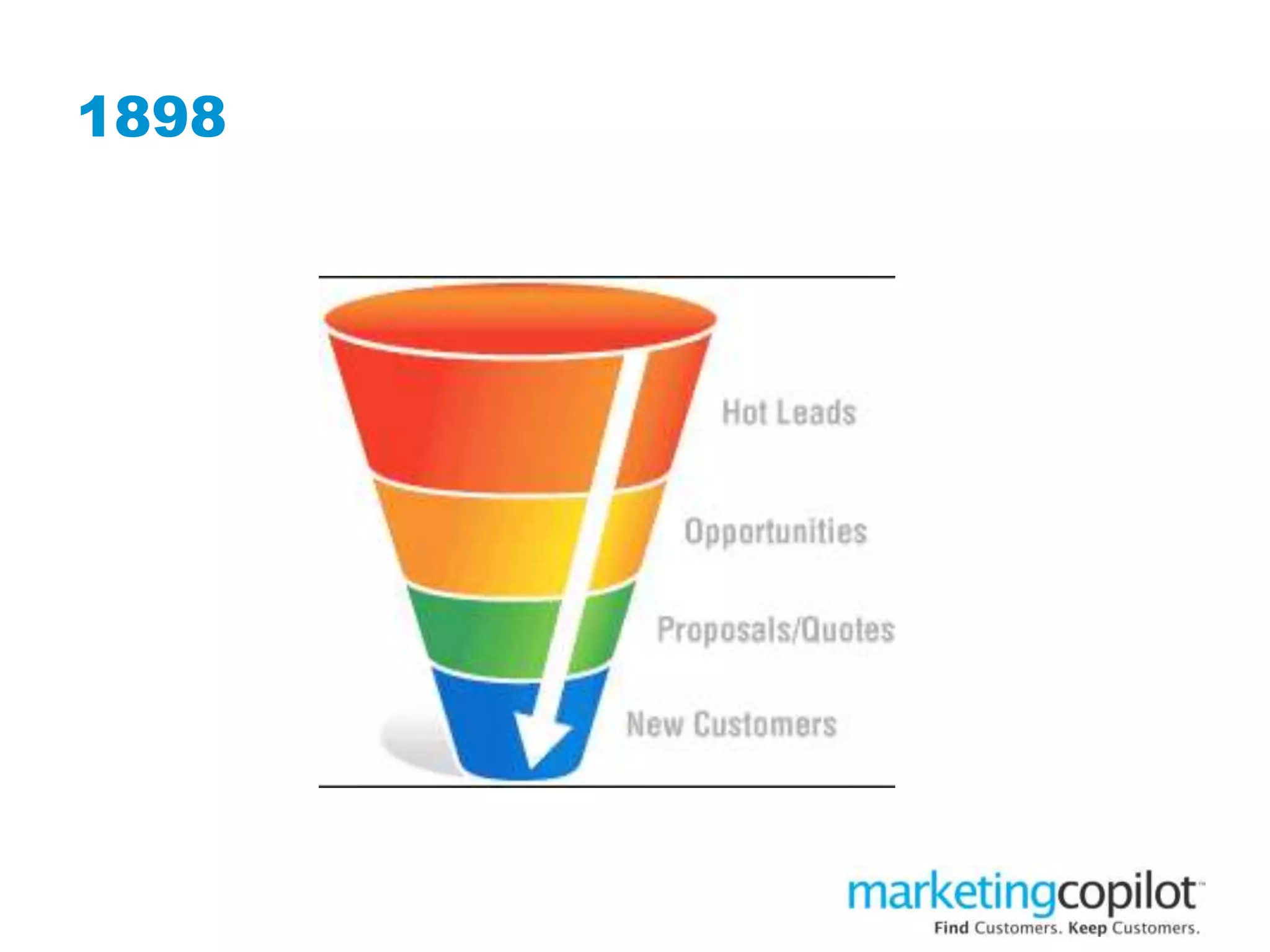 1898

Hot Leads

Opportunities

Proposals/Quotes

New Customers

marketingcopilot™
Find Customers. Keep Customers.